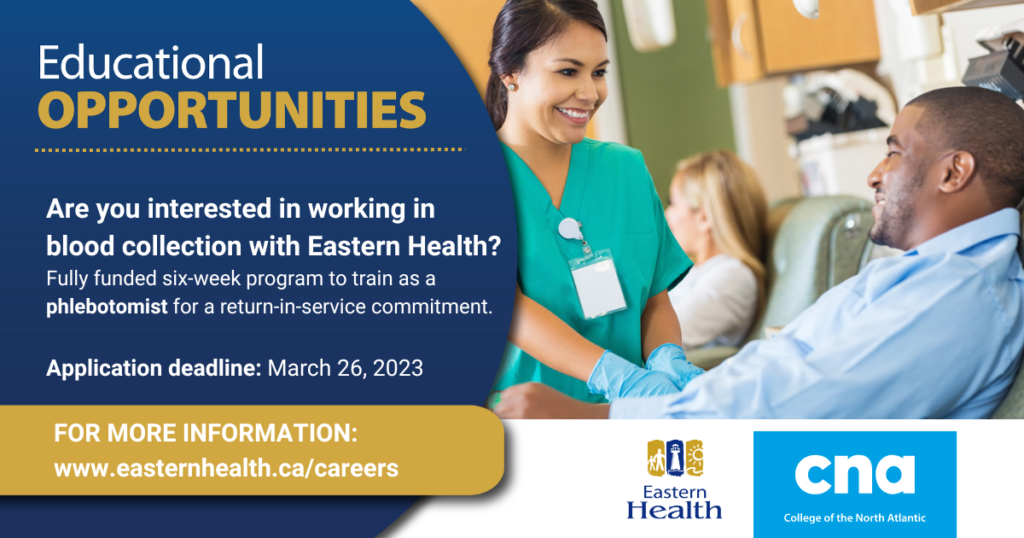 Educational
OPPORTUNITIES

Are you interested in working in blood collection with Eastern Health?
Fully funded six-week program to train as a phlebotomist for a return-in-service commitment.

Application deadline: March 26, 2023

FOR MORE INFORMATION:
www.easternhealth.ca/careers

Eastern Health

cna
College of the North Atlantic